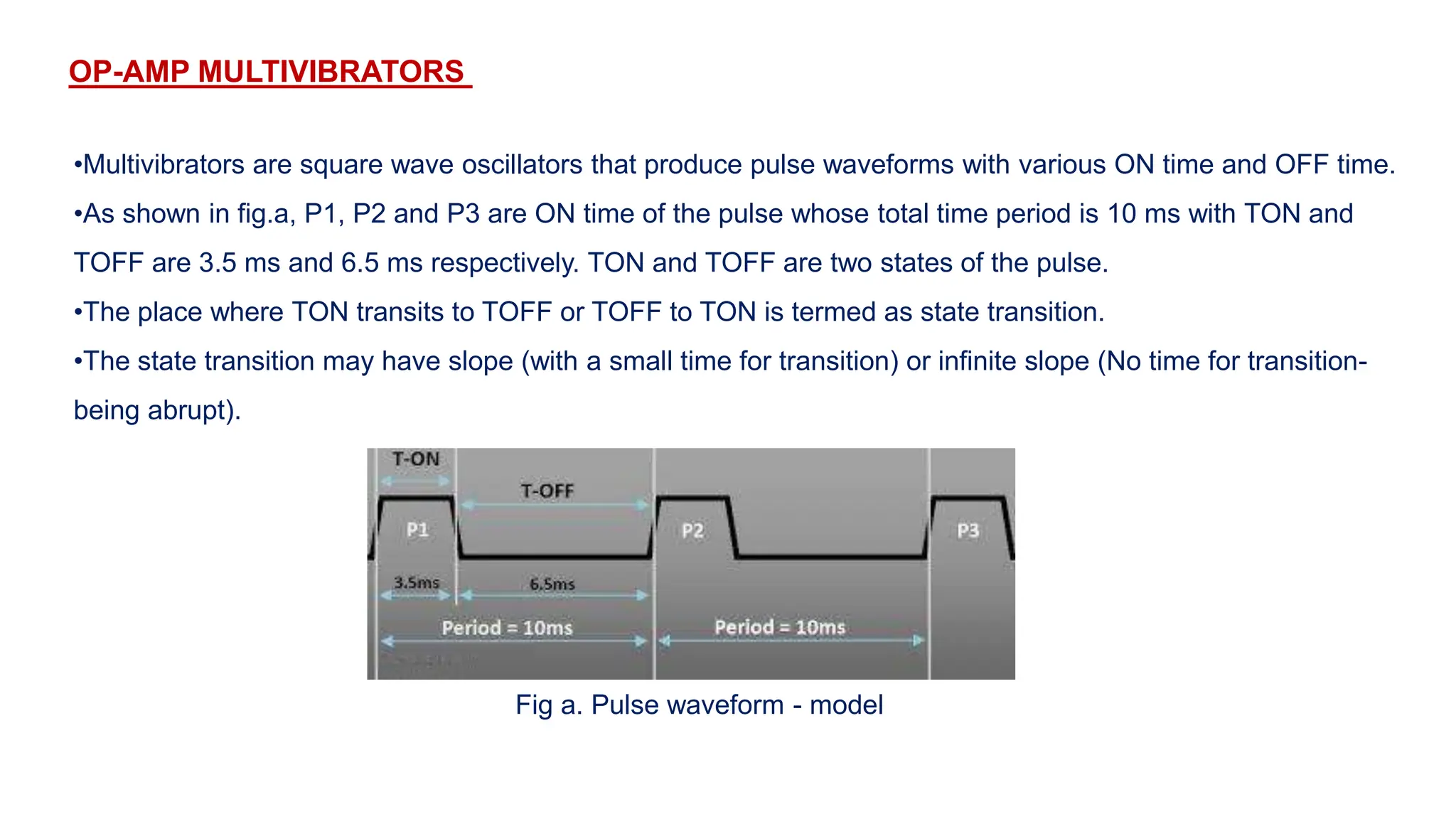 OP-AMP MULTIVIBRATORS

•Multivibrators are square wave oscillators that produce pulse waveforms with various ON time and OFF time.

•As shown in fig.a, P1, P2 and P3 are ON time of the pulse whose total time period is 10 ms with TON and TOFF are 3.5 ms and 6.5 ms respectively. TON and TOFF are two states of the pulse.

•The place where TON transits to TOFF or TOFF to TON is termed as state transition.

•The state transition may have slope (with a small time for transition) or infinite slope (No time for transition-being abrupt).

T-ON
T-OFF
P1
P2
P3
3.5ms
6.5ms
Period = 10ms
Period = 10ms

Fig a. Pulse waveform - model